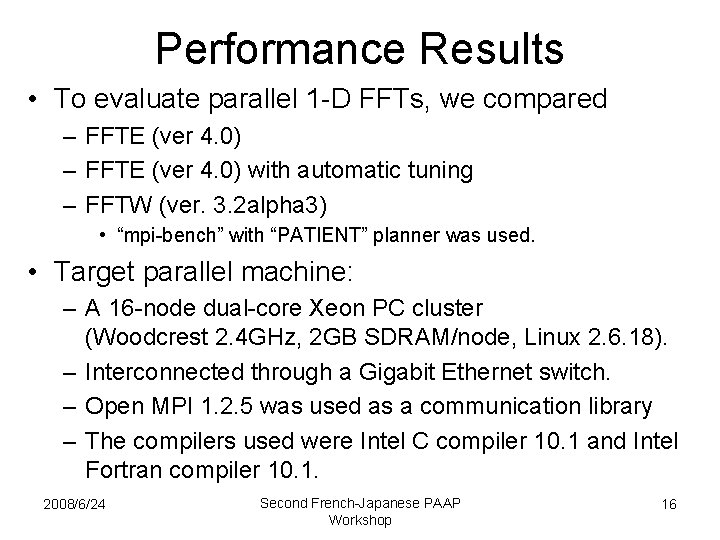 Performance Results

• To evaluate parallel 1-D FFTs, we compared
– FFTE (ver 4.0)
– FFTE (ver 4.0) with automatic tuning
– FFTW (ver. 3.2alpha3)
• “mpi-bench” with “PATIENT” planner was used.

• Target parallel machine:
– A 16-node dual-core Xeon PC cluster (Woodcrest 2.4GHz, 2GB SDRAM/node, Linux 2.6.18).
– Interconnected through a Gigabit Ethernet switch.
– Open MPI 1.2.5 was used as a communication library
– The compilers used were Intel C compiler 10.1 and Intel Fortran compiler 10.1.

2008/6/24

Second French-Japanese PAAP Workshop

16